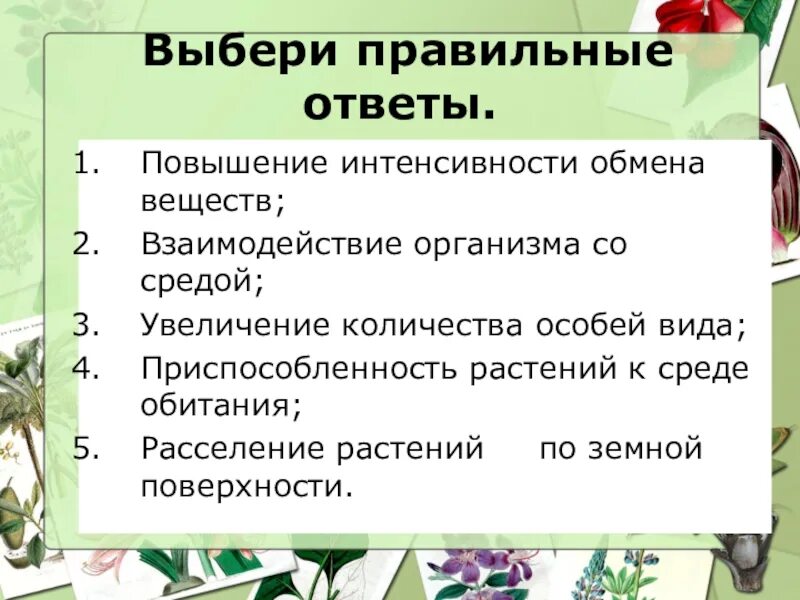 Выбери правильные ответы.

1. Повышение интенсивности обмена веществ;
2. Взаимодействие организма со средой;
3. Увеличение количества особей вида;
4. Приспособленность растений к среде обитания;
5. Расселение растений по земной поверхности.